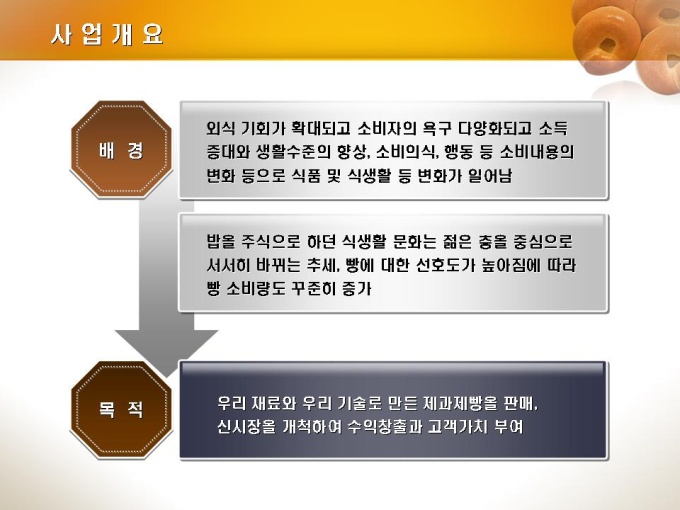 사 업 개 요

배 경

외식 기회가 확대되고 소비자의 욕구 다양화되고 소득 증대와 생활수준의 향상, 소비의식, 행동 등 소비내용의 변화 등으로 식품 및 식생활 등 변화가 일어남

밥을 주식으로 하던 식생활 문화는 젊은 층을 중심으로 서서히 바뀌는 추세, 빵에 대한 선호도가 높아짐에 따라 빵 소비량도 꾸준히 증가

목 적

우리 재료와 우리 기술로 만든 제과제빵을 판매, 신시장을 개척하여 수익창출과 고객가치 부여